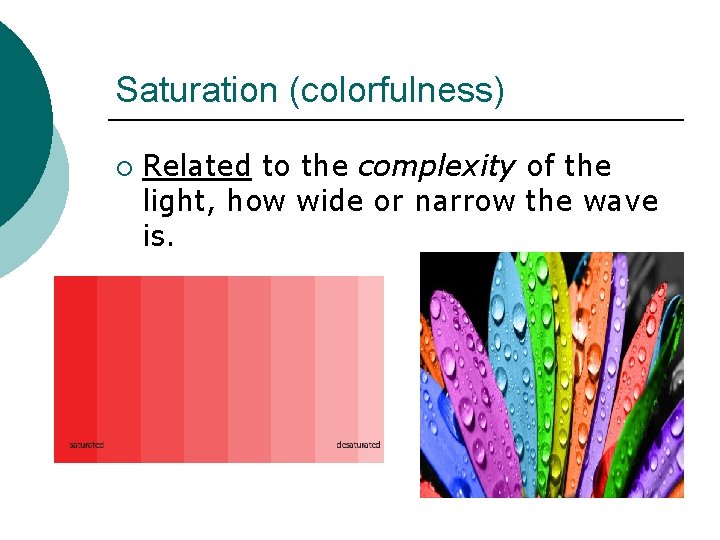 Saturation (colorfulness)

○ Related to the complexity of the light, how wide or narrow the wave is.

saturated

desaturated